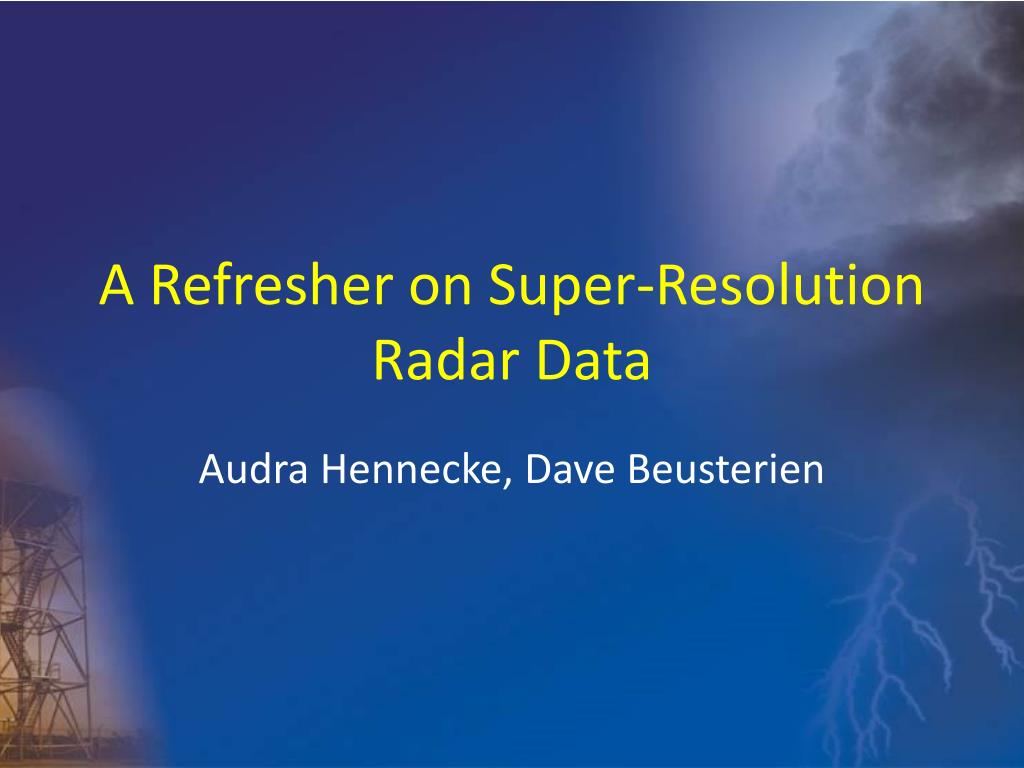 A Refresher on Super-Resolution Radar Data

Audra Hennecke, Dave Beusterien